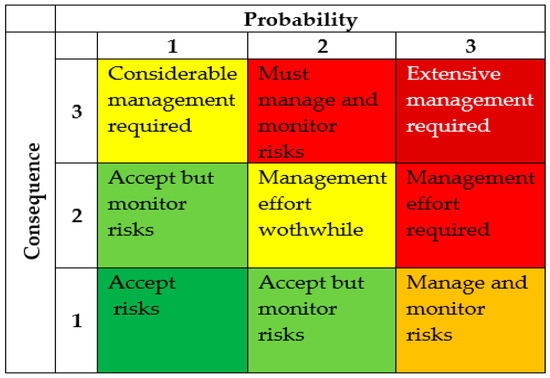 | | | Probability | | |
|---|---|---|---|---|
| | | 1 | 2 | 3 |
| Consequence | 3 | Considerable management required | Must manage and monitor risks | Extensive management required |
| | 2 | Accept but monitor risks | Management effort wothwhile | Management effort required |
| | 1 | Accept risks | Accept but monitor risks | Manage and monitor risks |